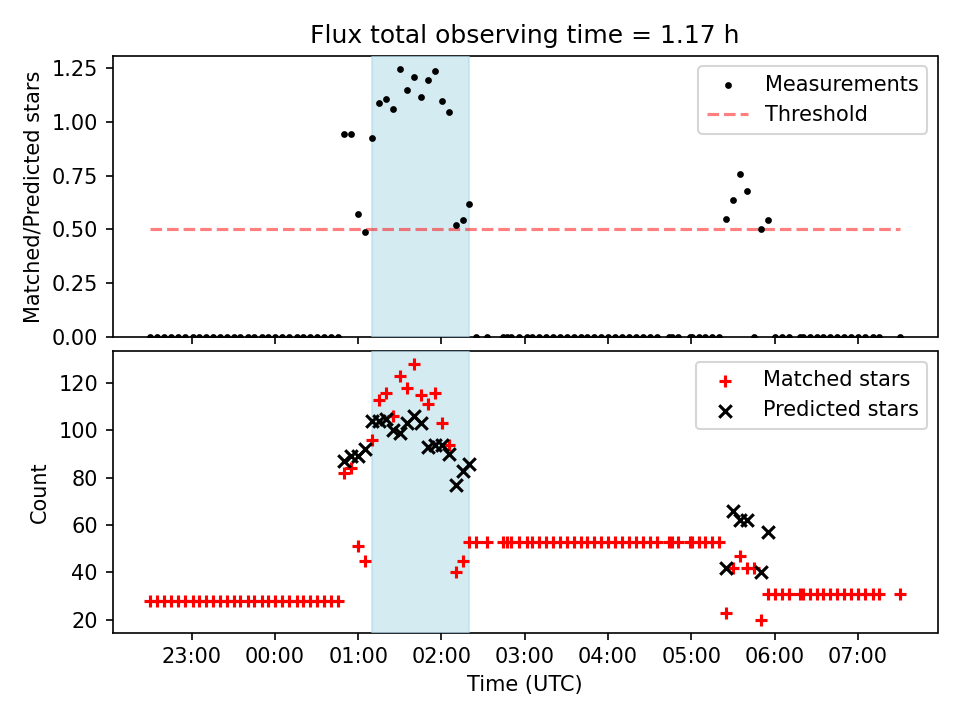 Flux total observing time = 1.17 h

Matched/Predicted stars

1.25
1.00
0.75
0.50
0.25
0.00

Measurements
Threshold

Count

120
100
80
60
40
20

Matched stars
Predicted stars

23:00 00:00 01:00 02:00 03:00 04:00 05:00 06:00 07:00

Time (UTC)